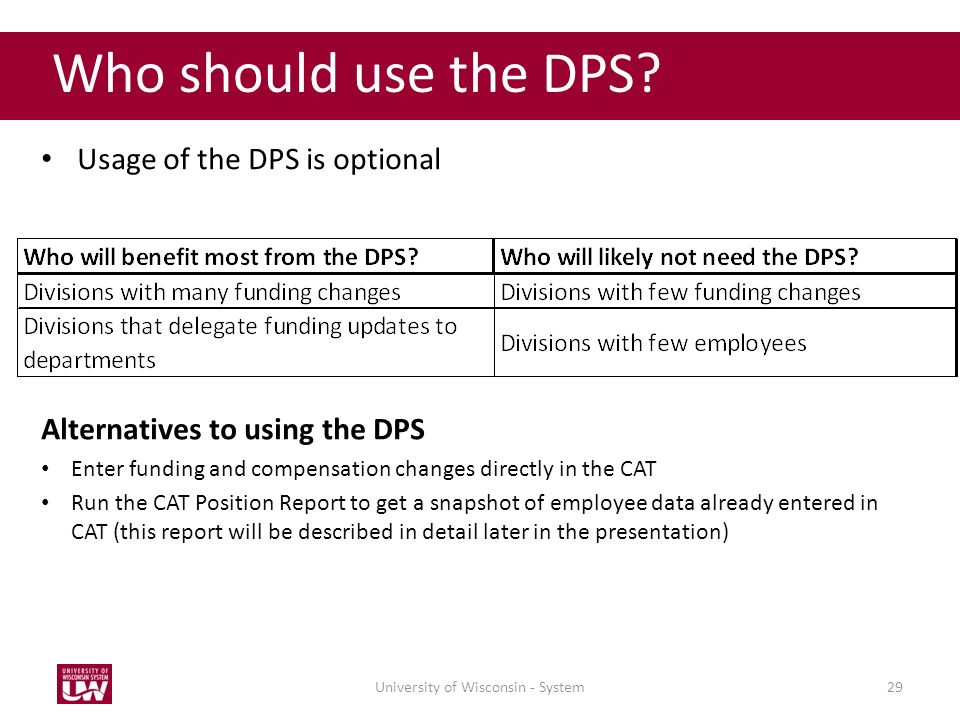 Who should use the DPS?

• Usage of the DPS is optional

| Who will benefit most from the DPS? | Who will likely not need the DPS? |
|---|---|
| Divisions with many funding changes | Divisions with few funding changes |
| Divisions that delegate funding updates to departments | Divisions with few employees |

Alternatives to using the DPS

• Enter funding and compensation changes directly in the CAT

• Run the CAT Position Report to get a snapshot of employee data already entered in CAT (this report will be described in detail later in the presentation)

UNIVERSITY OF WISCONSIN SYSTEM UW

University of Wisconsin - System

29